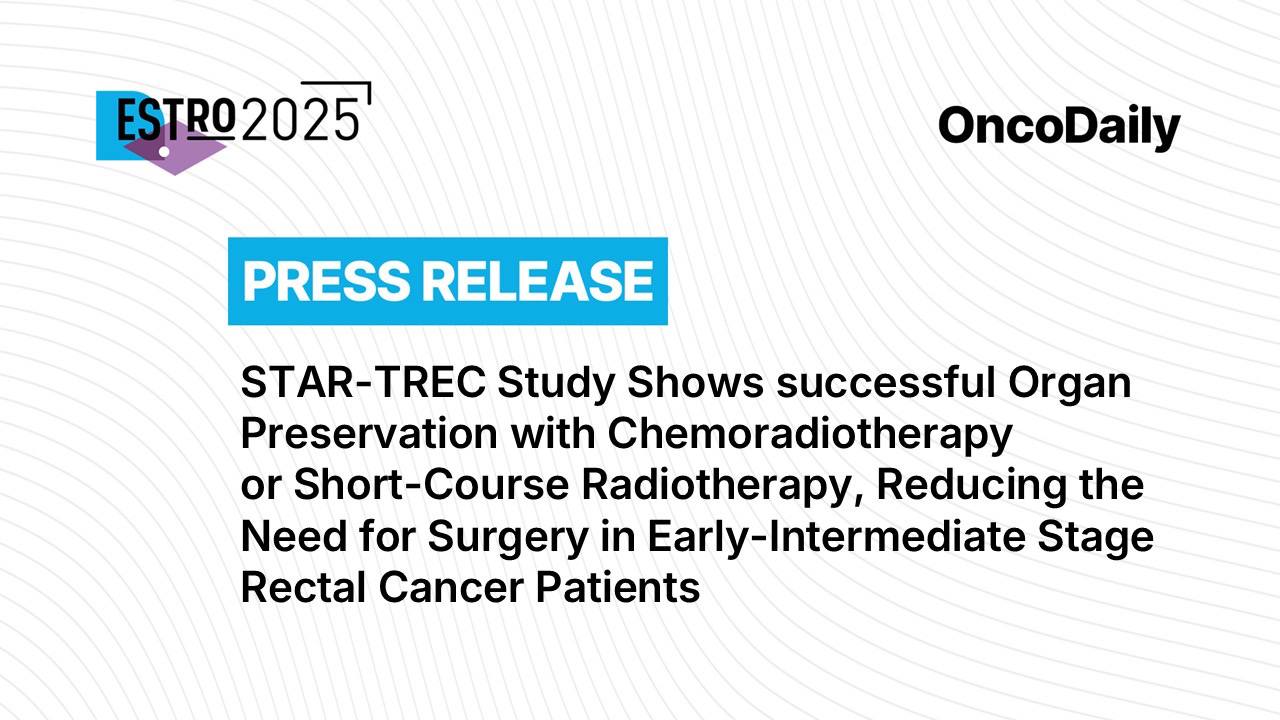 ESTRO 2025

OncoDaily

PRESS RELEASE

STAR-TREC Study Shows successful Organ Preservation with Chemoradiotherapy or Short-Course Radiotherapy, Reducing the Need for Surgery in Early-Intermediate Stage Rectal Cancer Patients